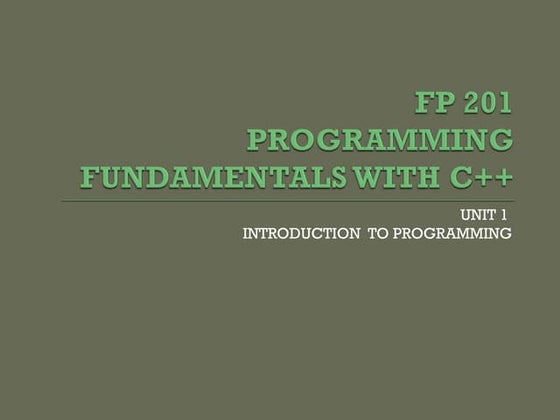 FP 201
PROGRAMMING
FUNDAMENTALS WITH C++

UNIT 1
INTRODUCTION TO PROGRAMMING